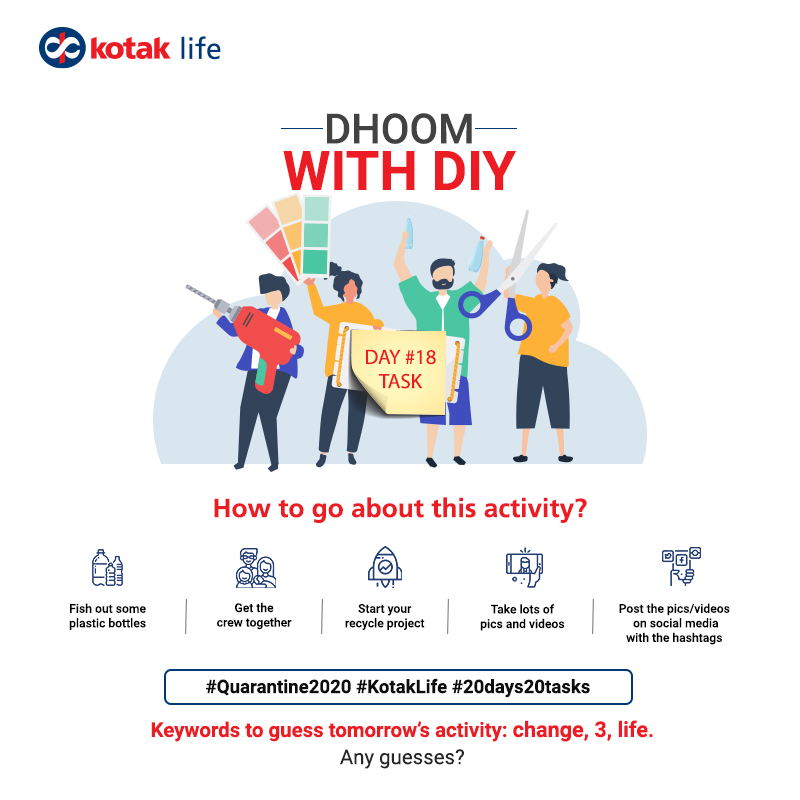 kotak life

DHOOM
WITH DIY

DAY #18
TASK

How to go about this activity?

Fish out some plastic bottles

Get the crew together

Start your recycle project

Take lots of pics and videos

Post the pics/videos on social media with the hashtags

#Quarantine2020 #KotakLife #20days20tasks

Keywords to guess tomorrow's activity: change, 3, life.
Any guesses?